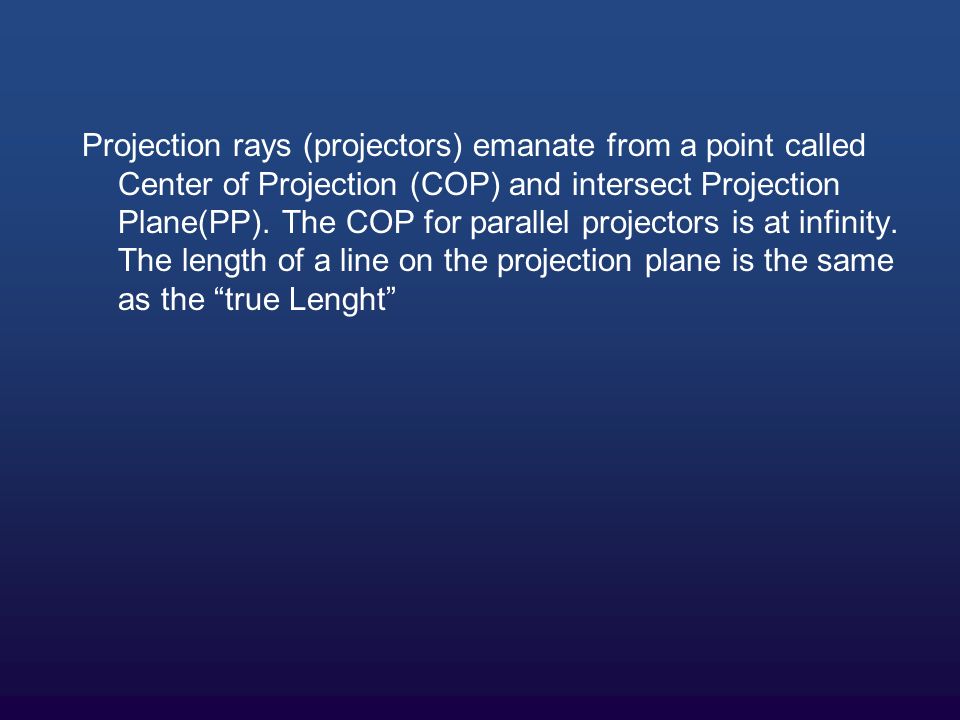 Projection rays (projectors) emanate from a point called Center of Projection (COP) and intersect Projection Plane(PP). The COP for parallel projectors is at infinity. The length of a line on the projection plane is the same as the “true Lenght”